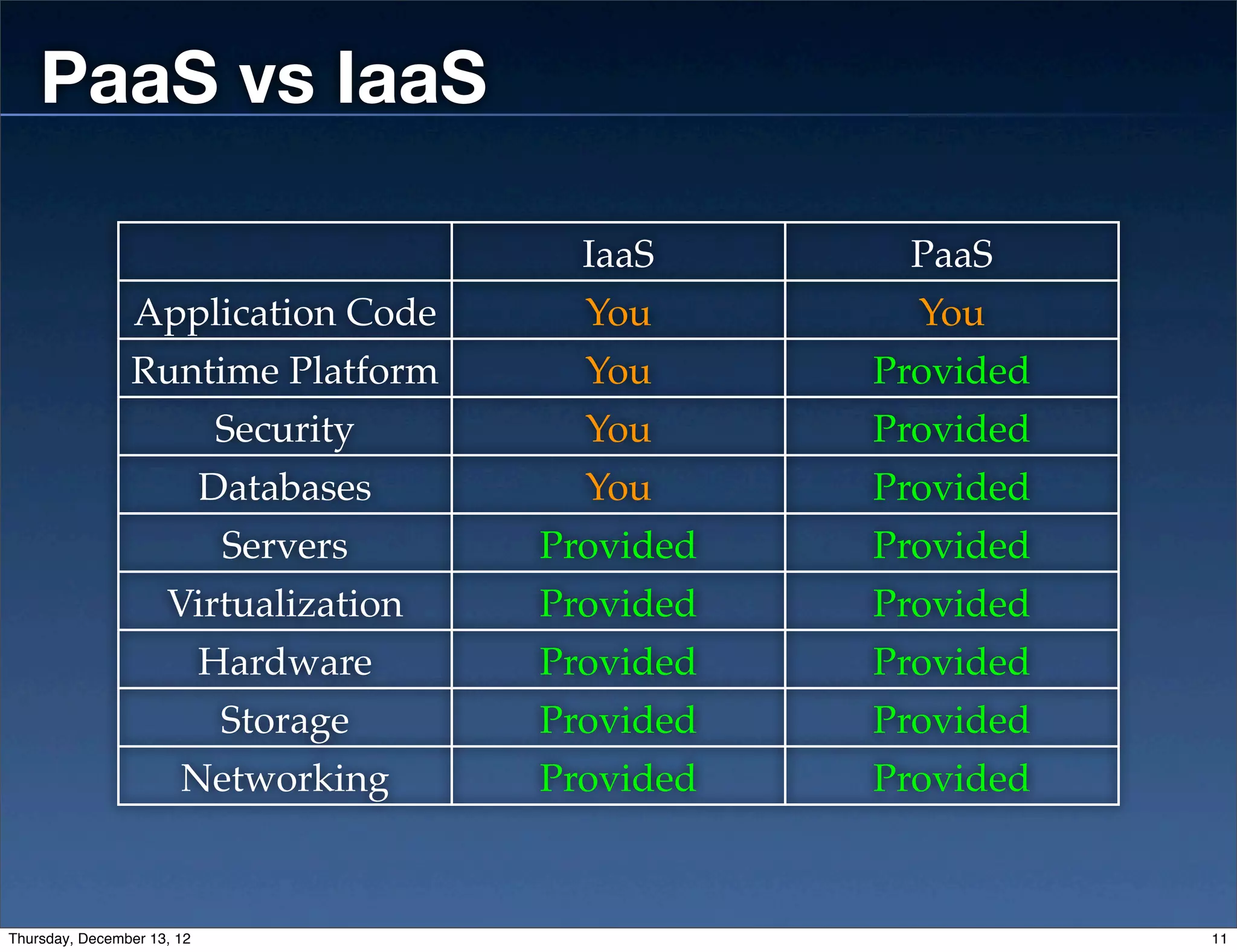 PaaS vs IaaS

| | IaaS | PaaS |
|---|---|---|
| Application Code | You | You |
| Runtime Platform | You | Provided |
| Security | You | Provided |
| Databases | You | Provided |
| Servers | Provided | Provided |
| Virtualization | Provided | Provided |
| Hardware | Provided | Provided |
| Storage | Provided | Provided |
| Networking | Provided | Provided |

Thursday, December 13, 12

11